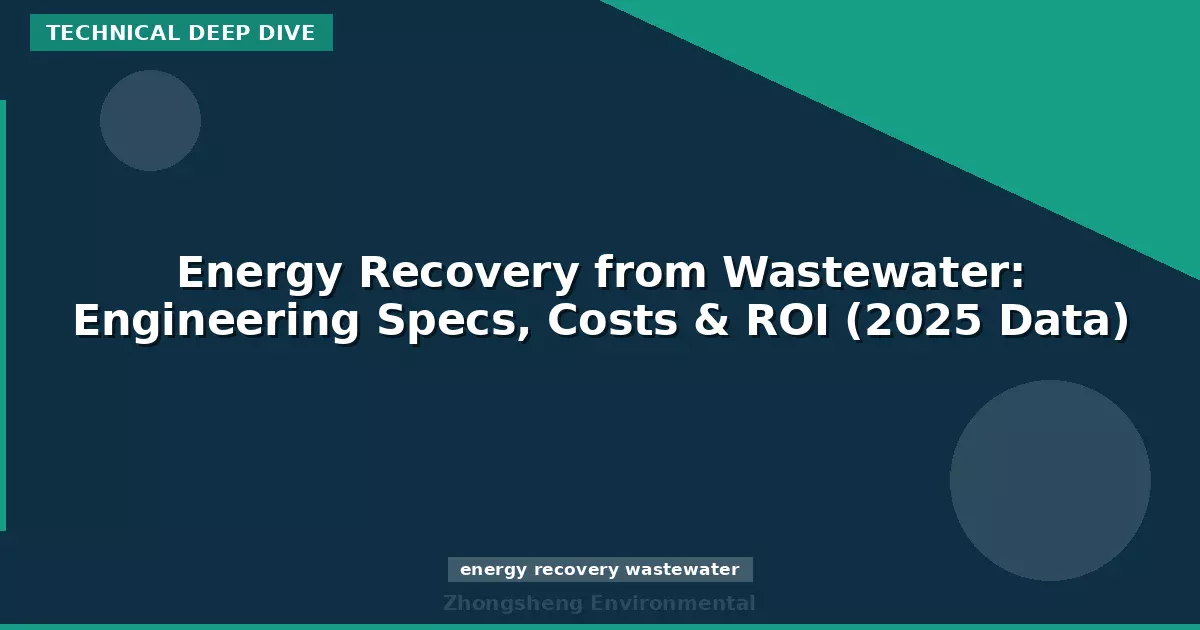 TECHNICAL DEEP DIVE

Energy Recovery from Wastewater: Engineering Specs, Costs & ROI (2025 Data)

energy recovery wastewater

Zhongsheng Environmental